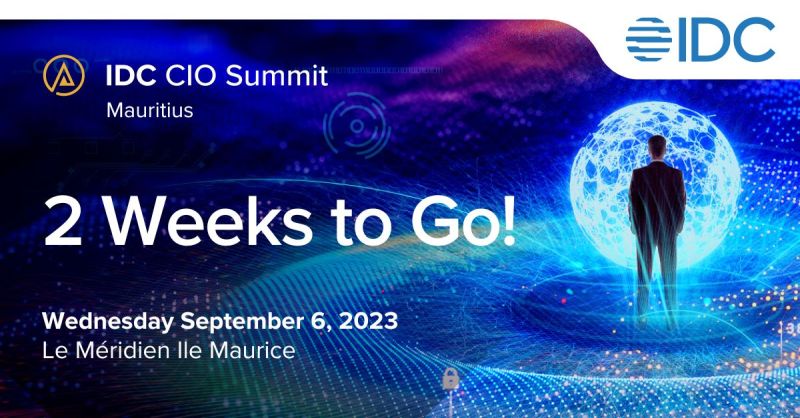 IDC

IDC CIO Summit
Mauritius

2 Weeks to Go!

Wednesday September 6, 2023
Le Méridien Ile Maurice